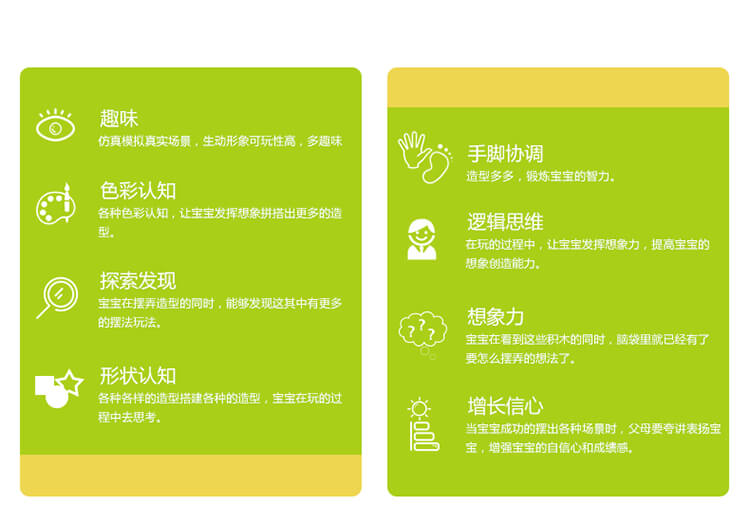 趣味
仿真模拟真实场景，生动形象可玩性高，多趣味

色彩认知
各种色彩认知，让宝宝发挥想象拼搭出更多的造型。

探索发现
宝宝在摆弄造型的同时，能够发现这其中有更多的摆法玩法。

形状认知
各种各样的造型搭建各种的造型，宝宝在玩的过程中去思考。

手脚协调
造型多多，锻炼宝宝的智力。

逻辑思维
在玩的过程中，让宝宝发挥想象力，提高宝宝的想象创造能力。

想象力
宝宝在看到这些积木的同时，脑袋里就已经有了要怎么摆弄的想法了。

增长信心
当宝宝成功的摆出各种场景时，父母要夸讲表扬宝宝，增强宝宝的自信心和成绩感。